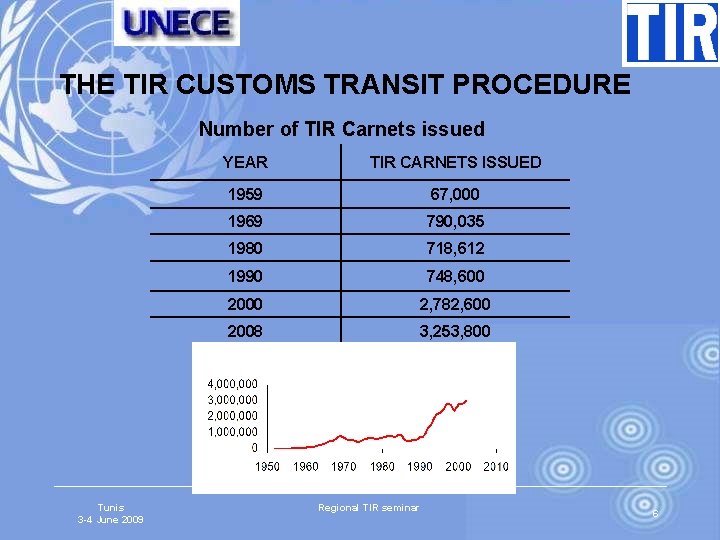 UNECE

TIR

THE TIR CUSTOMS TRANSIT PROCEDURE

Number of TIR Carnets issued

| YEAR | TIR CARNETS ISSUED |
|---|---|
| 1959 | 67,000 |
| 1969 | 790,035 |
| 1980 | 718,612 |
| 1990 | 748,600 |
| 2000 | 2,782,600 |
| 2008 | 3,253,800 |

4,000,000
3,000,000
2,000,000
1,000,000
0
1950 1960 1970 1980 1990 2000 2010

Tunis
3-4 June 2009

Regional TIR seminar

6